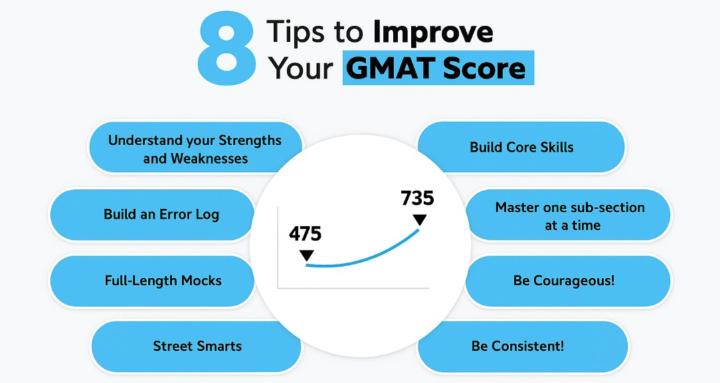 8 Tips to Improve Your GMAT Score

Understand your Strengths and Weaknesses

Build an Error Log

Full-Length Mocks

Street Smarts

475

735

Build Core Skills

Master one sub-section at a time

Be Courageous!

Be Consistent!